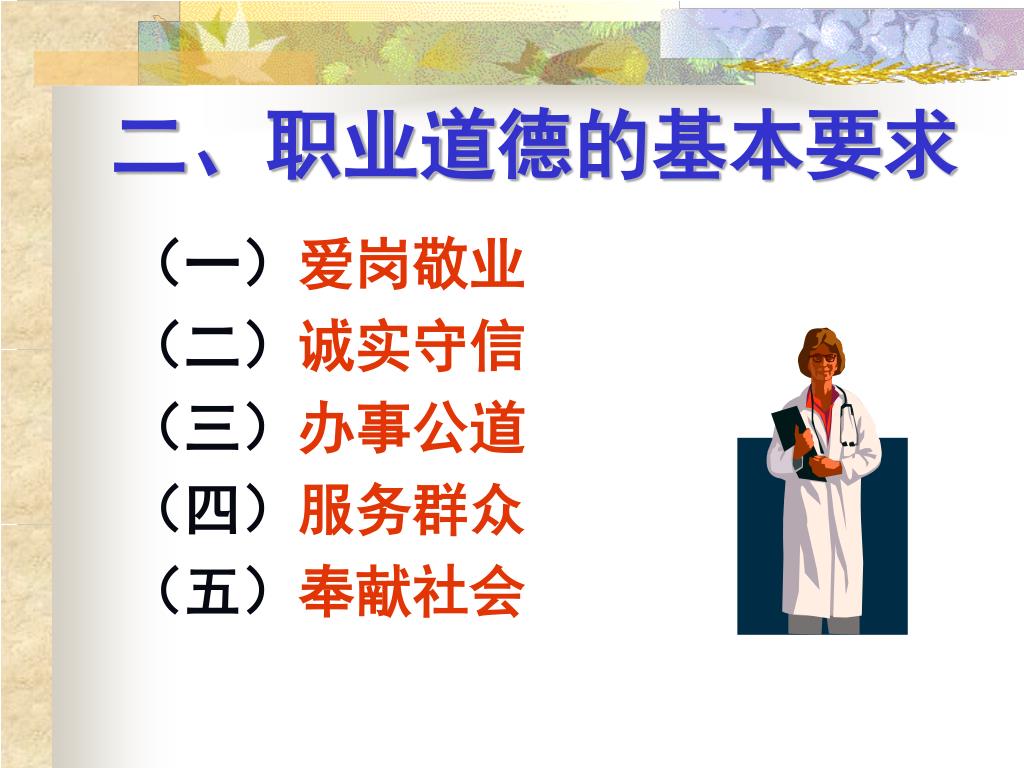 二、职业道德的基本要求

（一）爱岗敬业
（二）诚实守信
（三）办事公道
（四）服务群众
（五）奉献社会